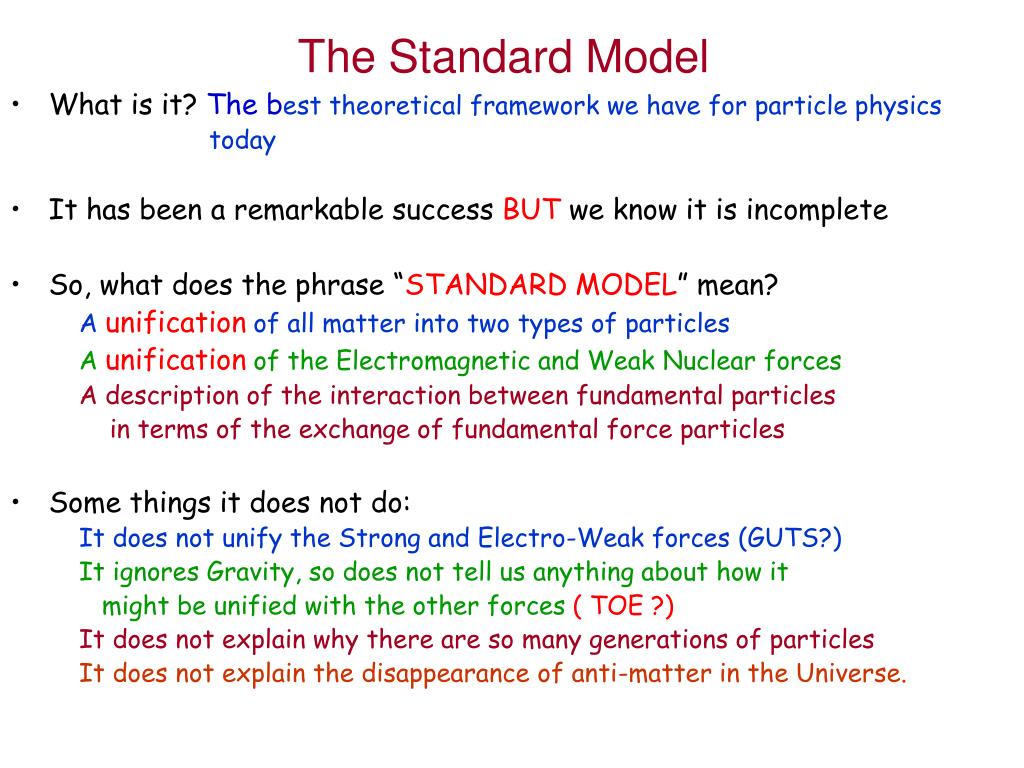 The Standard Model

• What is it? The best theoretical framework we have for particle physics today

• It has been a remarkable success BUT we know it is incomplete

• So, what does the phrase “STANDARD MODEL” mean?
A unification of all matter into two types of particles
A unification of the Electromagnetic and Weak Nuclear forces
A description of the interaction between fundamental particles in terms of the exchange of fundamental force particles

• Some things it does not do:
It does not unify the Strong and Electro-Weak forces (GUTS?)
It ignores Gravity, so does not tell us anything about how it might be unified with the other forces ( TOE ?)
It does not explain why there are so many generations of particles
It does not explain the disappearance of anti-matter in the Universe.